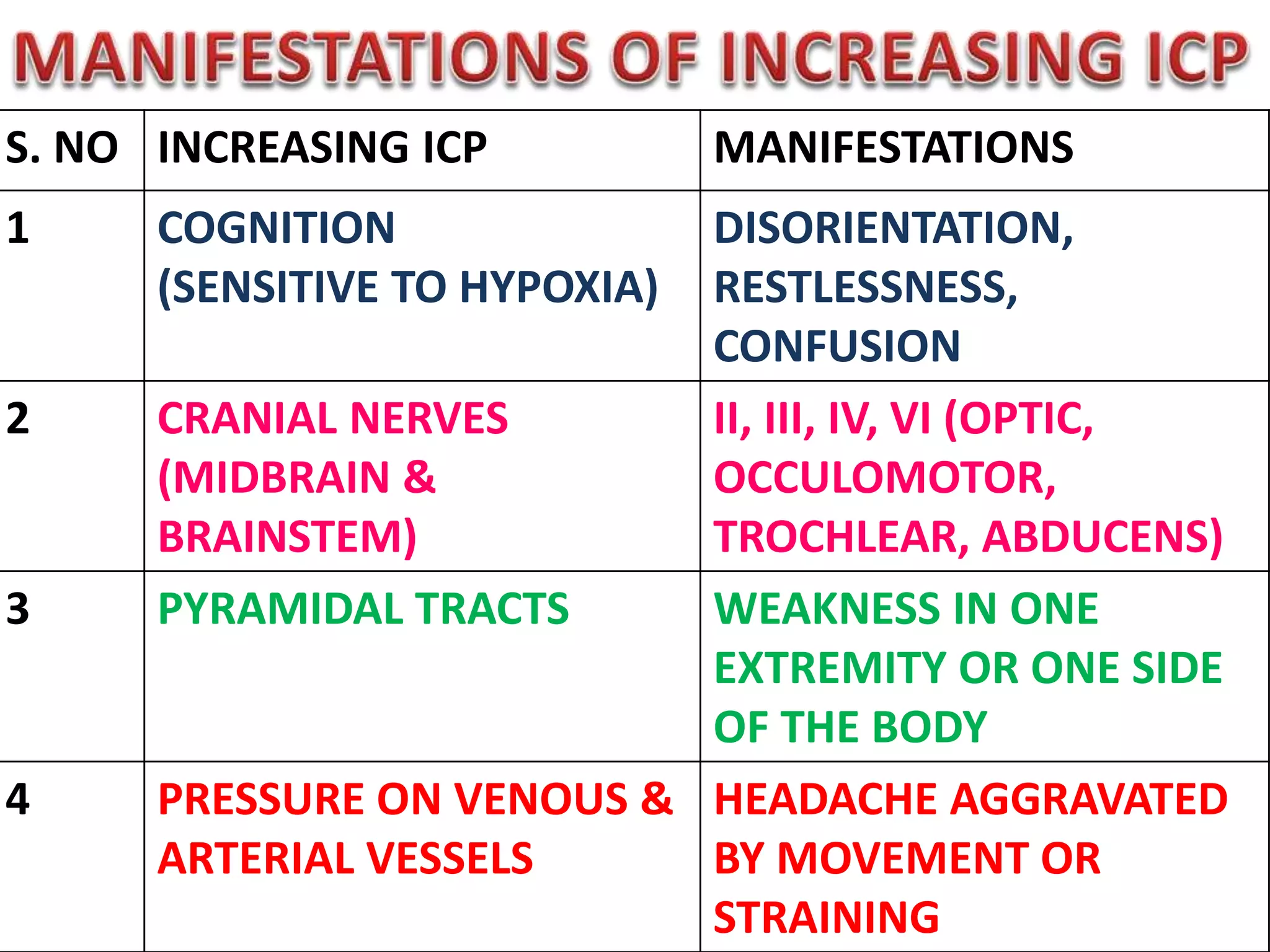 MANIFESTATIONS OF INCREASING ICP

| S. NO | INCREASING ICP | MANIFESTATIONS |
|---|---|---|
| 1 | COGNITION (SENSITIVE TO HYPOXIA) | DISORIENTATION, RESTLESSNESS, CONFUSION |
| 2 | CRANIAL NERVES (MIDBRAIN & BRAINSTEM) | II, III, IV, VI (OPTIC, OCCULOMOTOR, TROCHLEAR, ABDUCENS) |
| 3 | PYRAMIDAL TRACTS | WEAKNESS IN ONE EXTREMITY OR ONE SIDE OF THE BODY |
| 4 | PRESSURE ON VENOUS & ARTERIAL VESSELS | HEADACHE AGGRAVATED BY MOVEMENT OR STRAINING |